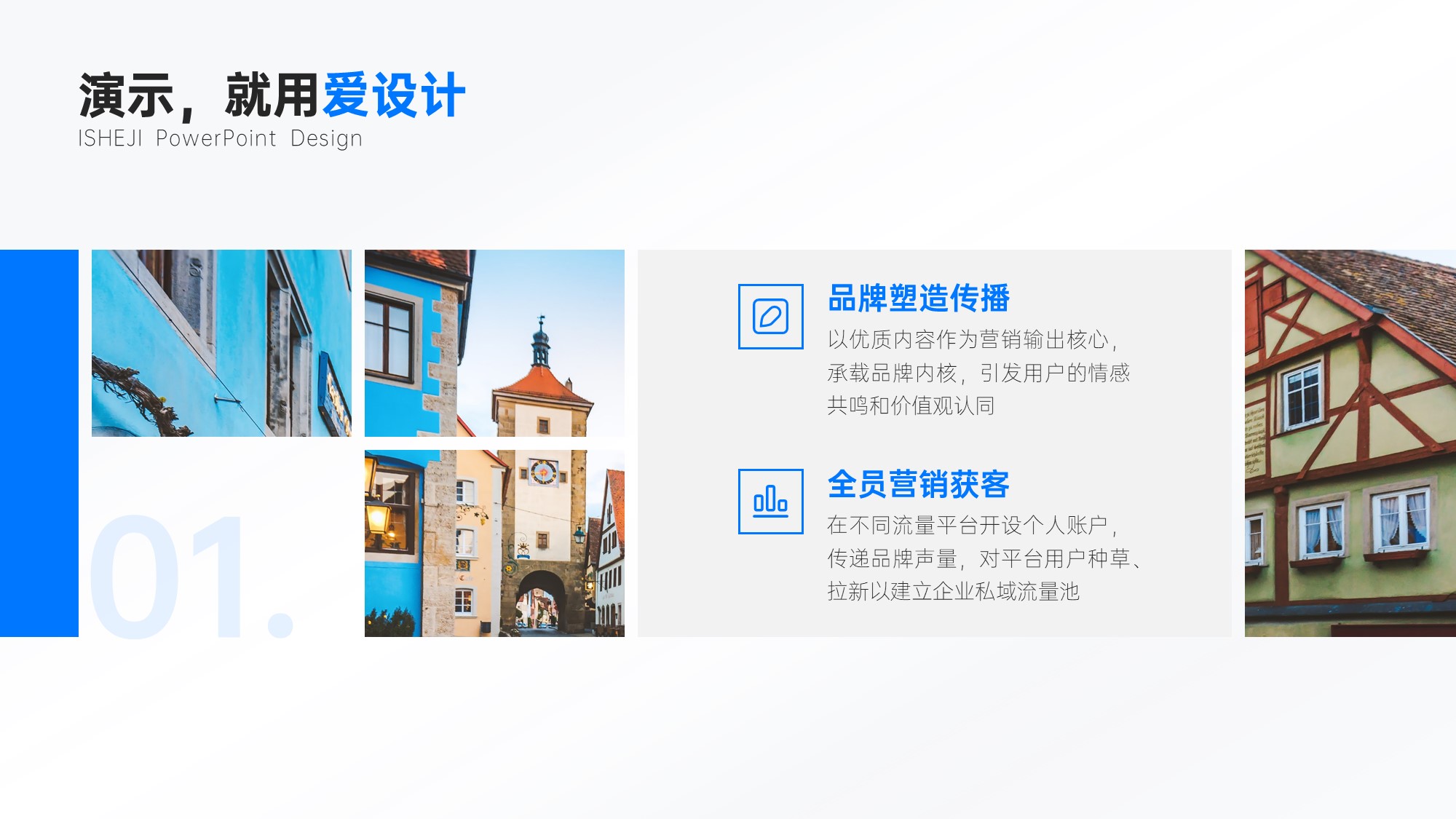 演示，就用爱设计
ISHEJI PowerPoint Design

01.

品牌塑造传播
以优质内容作为营销输出核心，承载品牌内核，引发用户的情感共鸣和价值观认同

全员营销获客
在不同流量平台开设个人账户，传递品牌声量，对平台用户种草、拉新以建立企业私域流量池